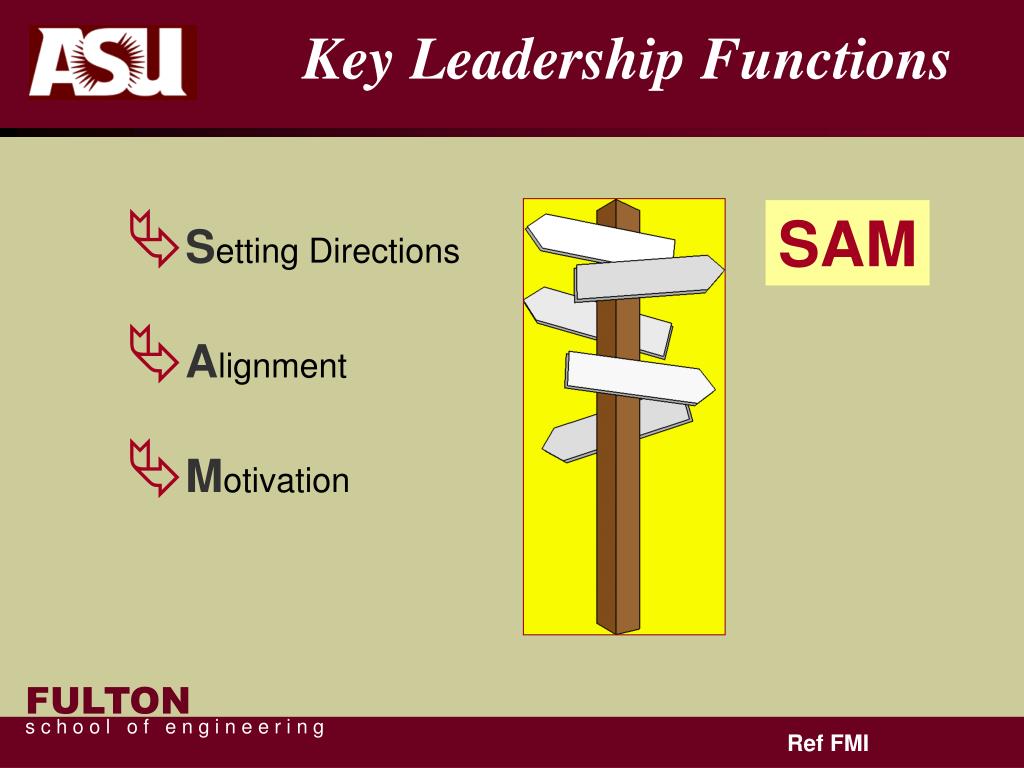 ASU

Key Leadership Functions

Setting Directions

Alignment

Motivation

SAM

FULTON
school of engineering

Ref FMI